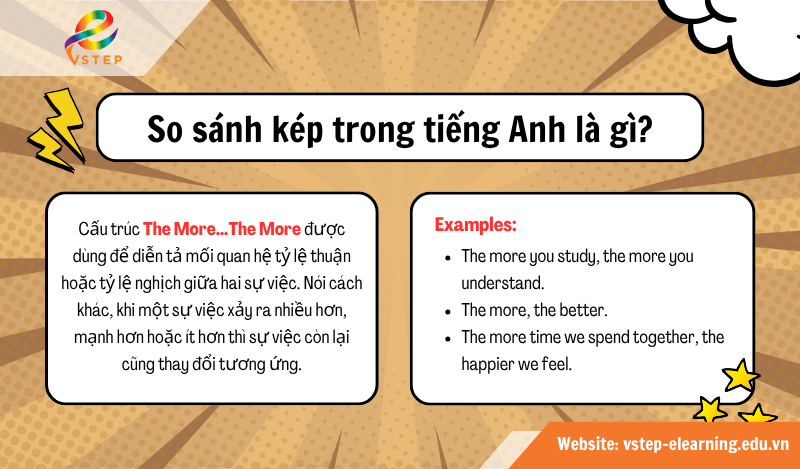 VSTEP

So sánh kép trong tiếng Anh là gì?

Cấu trúc The More...The More được dùng để diễn tả mối quan hệ tỷ lệ thuận hoặc tỷ lệ nghịch giữa hai sự việc. Nói cách khác, khi một sự việc xảy ra nhiều hơn, mạnh hơn hoặc ít hơn thì sự việc còn lại cũng thay đổi tương ứng.

Examples:
- The more you study, the more you understand.
- The more, the better.
- The more time we spend together, the happier we feel.

Website: vstep-elearning.edu.vn